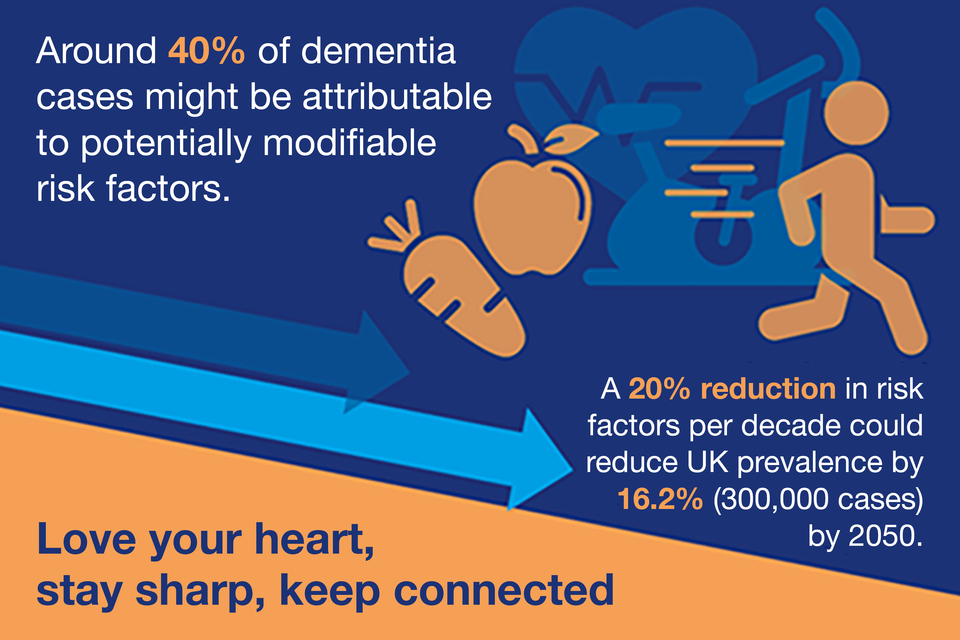 Around 40% of dementia cases might be attributable to potentially modifiable risk factors.

A 20% reduction in risk factors per decade could reduce UK prevalence by 16.2% (300,000 cases) by 2050.

Love your heart, stay sharp, keep connected